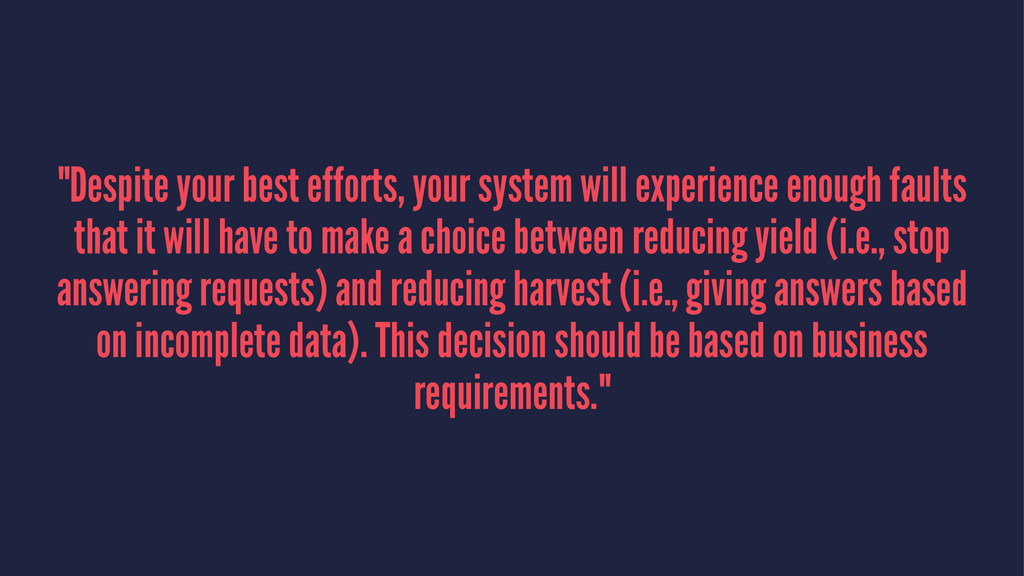 "Despite your best efforts, your system will experience enough faults that it will have to make a choice between reducing yield (i.e., stop answering requests) and reducing harvest (i.e., giving answers based on incomplete data). This decision should be based on business requirements."